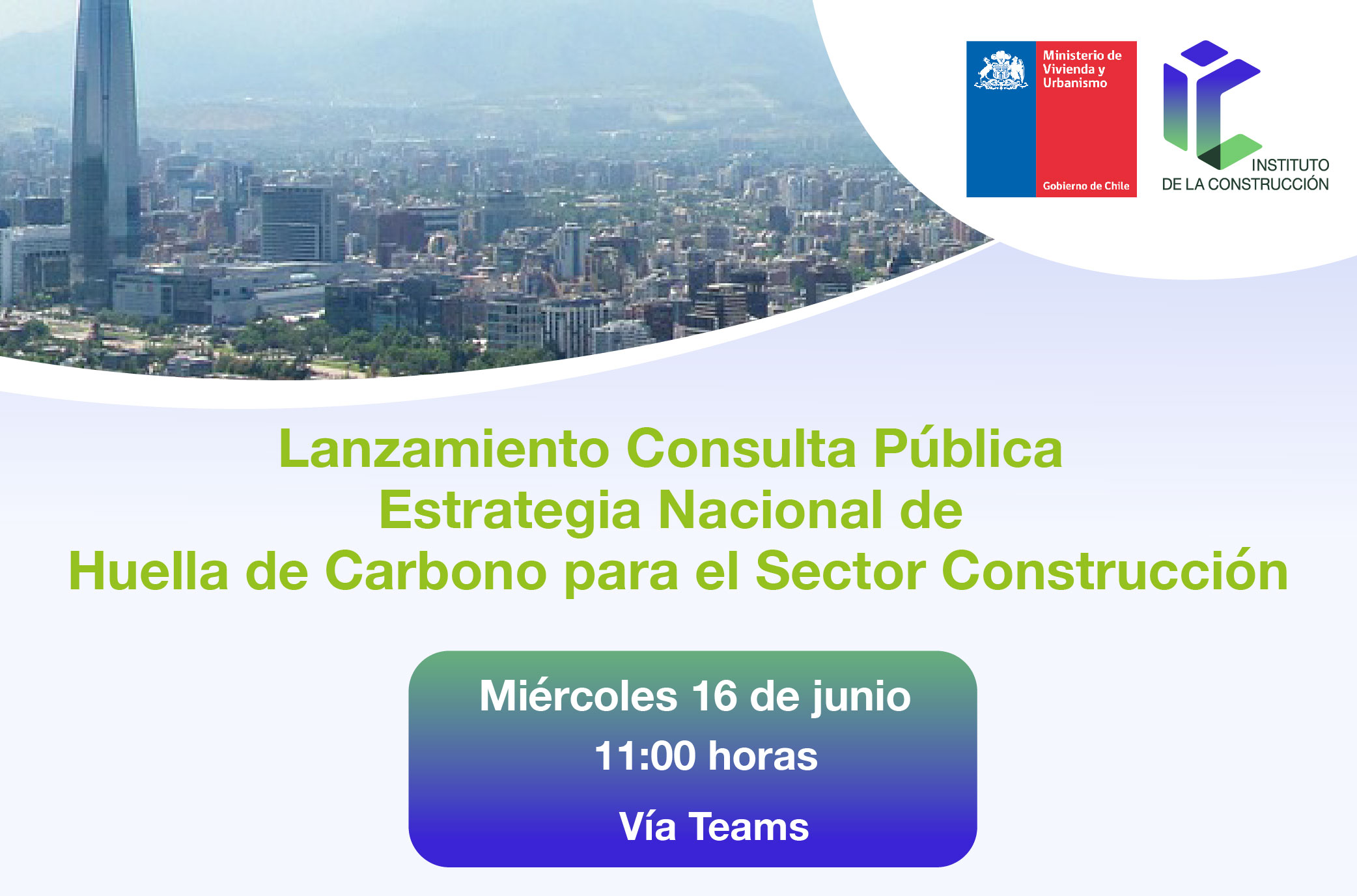 Ministerio de Vivienda y Urbanismo

Gobierno de Chile

INSTITUTO DE LA CONSTRUCCIÓN

Lanzamiento Consulta Pública Estrategia Nacional de Huella de Carbono para el Sector Construcción

Miércoles 16 de junio
11:00 horas
Vía Teams